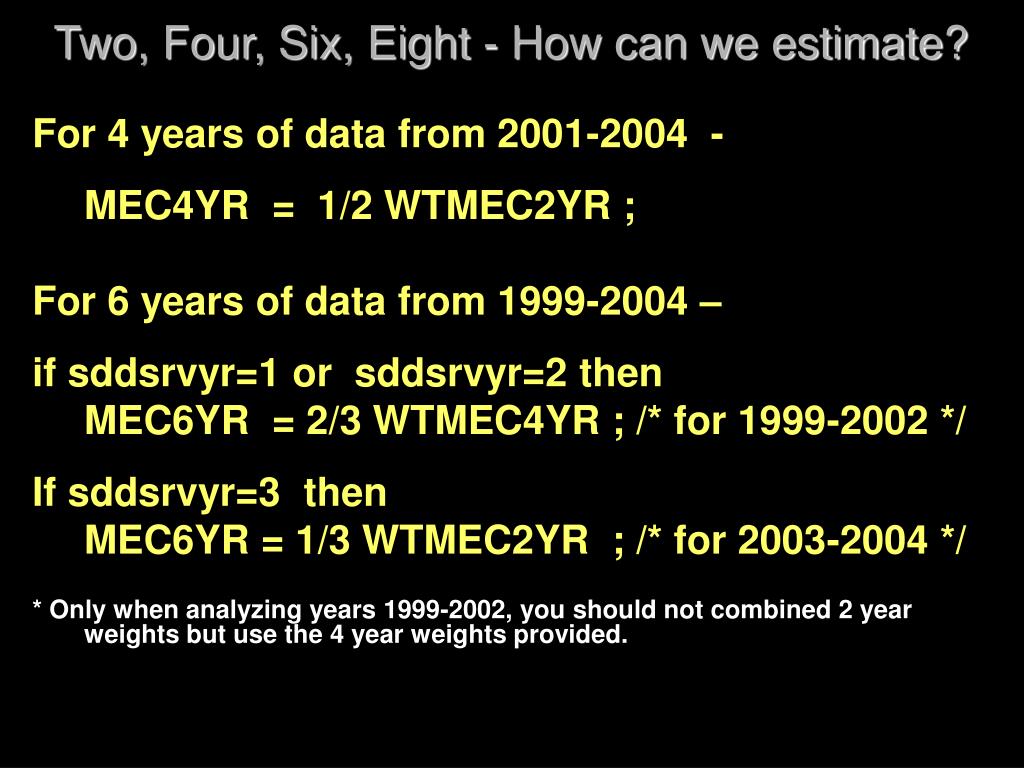 Two, Four, Six, Eight - How can we estimate?

For 4 years of data from 2001-2004 -

MEC4YR = 1/2 WTMEC2YR ;

For 6 years of data from 1999-2004 –

if sddsrvyr=1 or sddsrvyr=2 then
MEC6YR = 2/3 WTMEC4YR ; /* for 1999-2002 */

If sddsrvyr=3 then
MEC6YR = 1/3 WTMEC2YR ; /* for 2003-2004 */

* Only when analyzing years 1999-2002, you should not combined 2 year weights but use the 4 year weights provided.